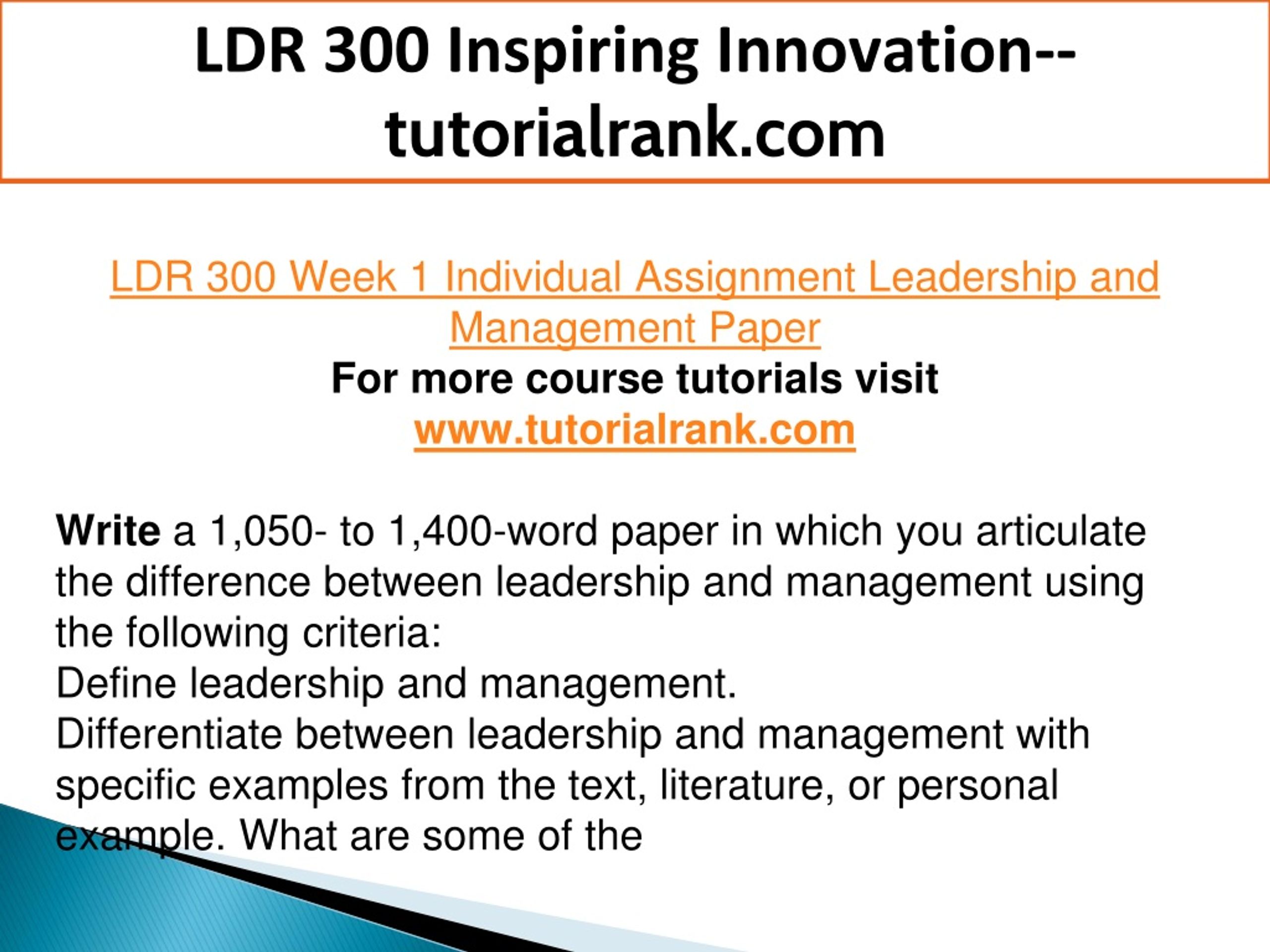 LDR 300 Inspiring Innovation--tutorialrank.com

LDR 300 Week 1 Individual Assignment Leadership and Management Paper
For more course tutorials visit
www.tutorialrank.com

Write a 1,050- to 1,400-word paper in which you articulate the difference between leadership and management using the following criteria:
Define leadership and management.
Differentiate between leadership and management with specific examples from the text, literature, or personal example. What are some of the